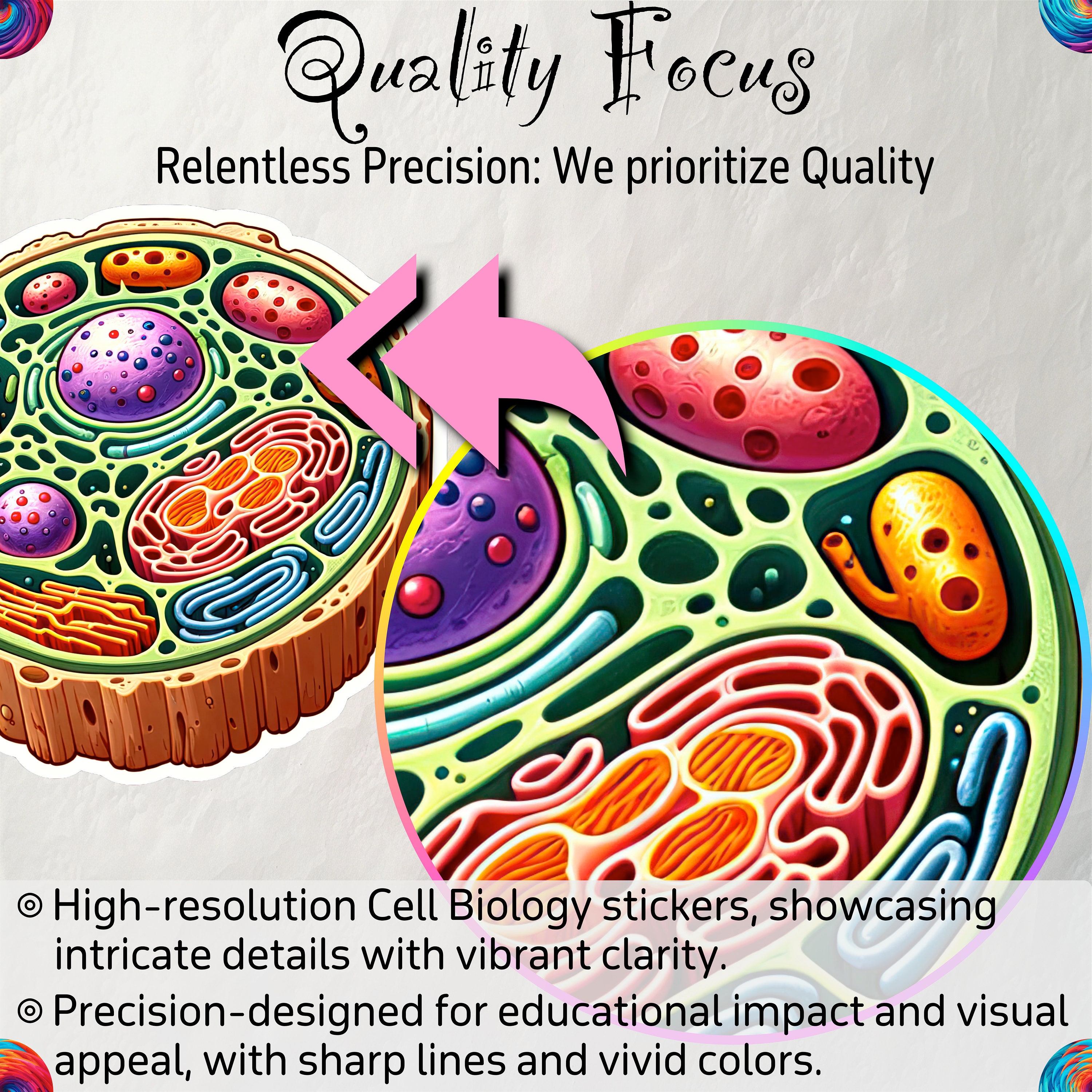 Quality Focus
Relentless Precision: We prioritize Quality

◎ High-resolution Cell Biology stickers, showcasing intricate details with vibrant clarity.
◎ Precision-designed for educational impact and visual appeal, with sharp lines and vivid colors.